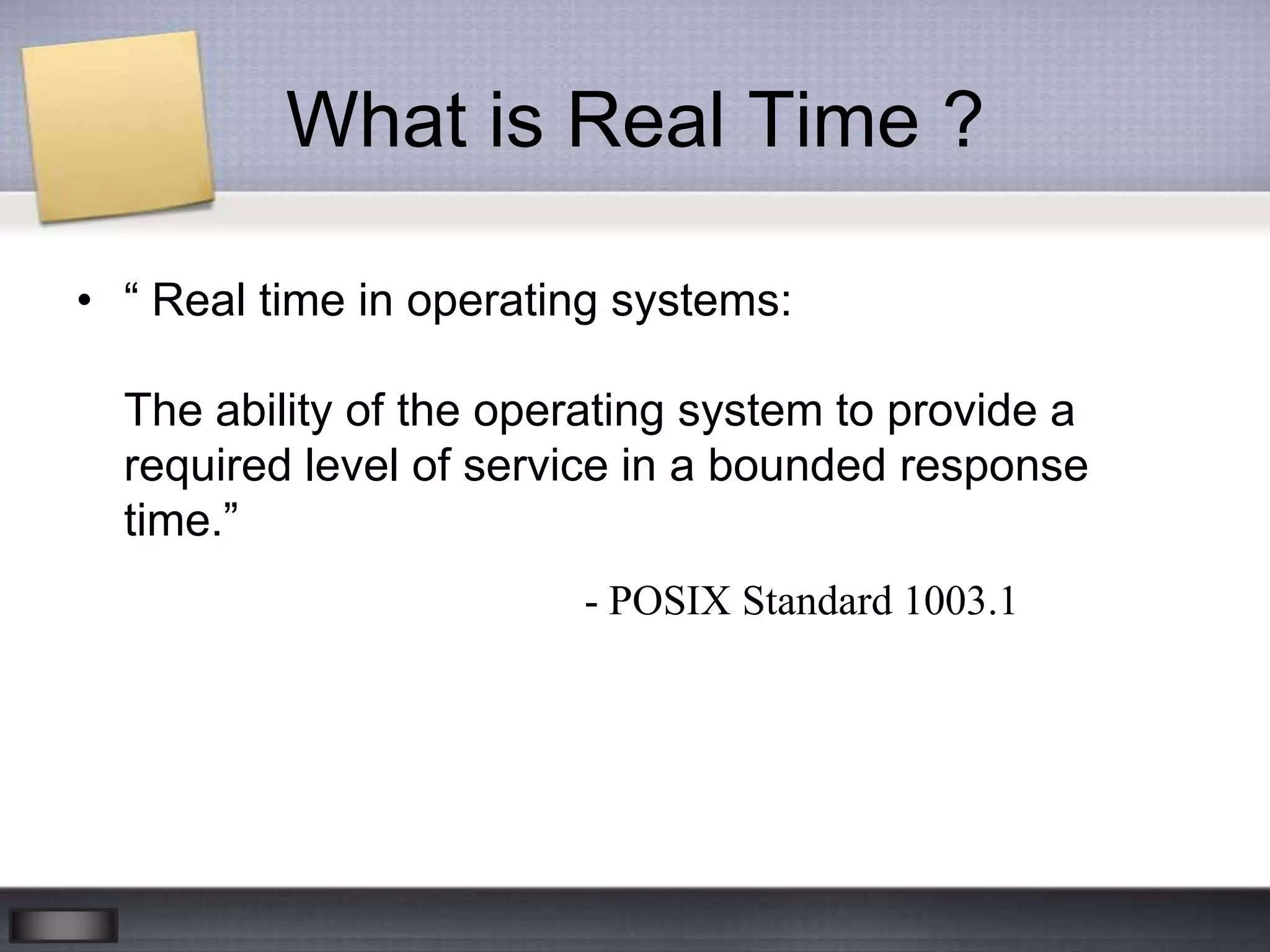 What is Real Time ?

• “ Real time in operating systems:

The ability of the operating system to provide a required level of service in a bounded response time.”

- POSIX Standard 1003.1